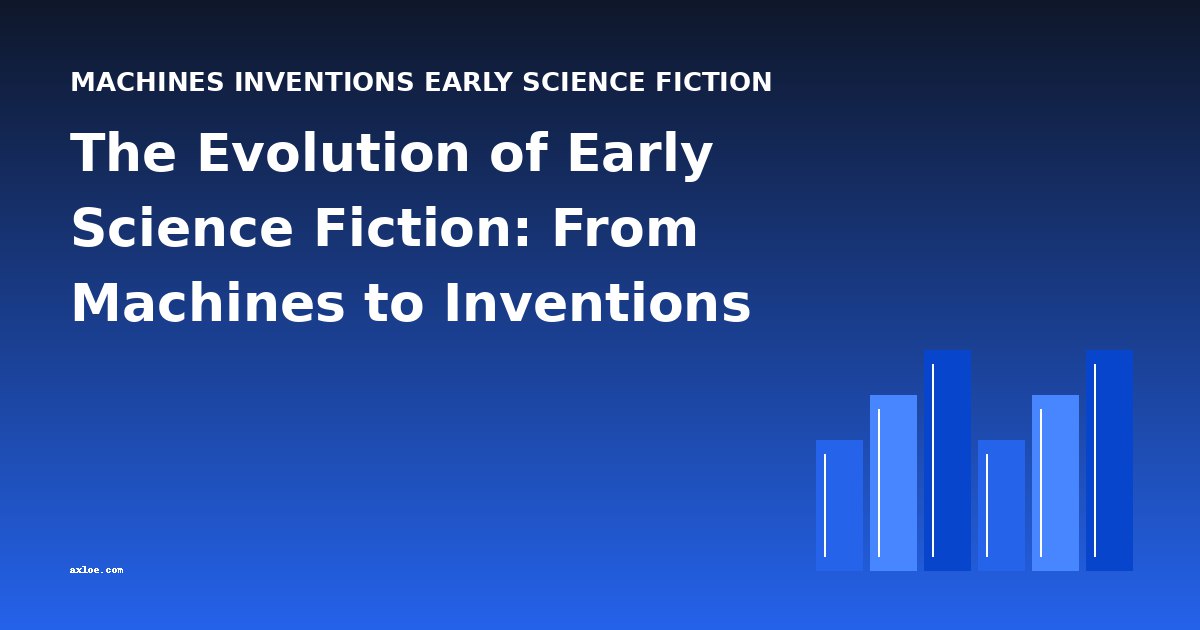 MACHINES INVENTIONS EARLY SCIENCE FICTION

The Evolution of Early Science Fiction: From Machines to Inventions

axloe.com